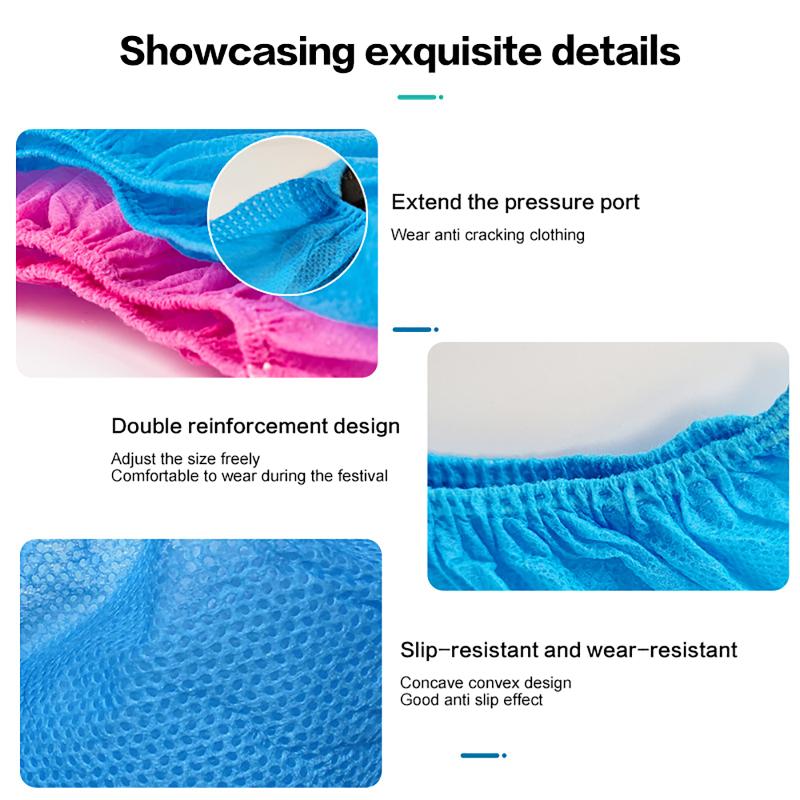 Showcasing exquisite details

Extend the pressure port
Wear anti cracking clothing

Double reinforcement design
Adjust the size freely
Comfortable to wear during the festival

Slip-resistant and wear-resistant
Concave convex design
Good anti slip effect